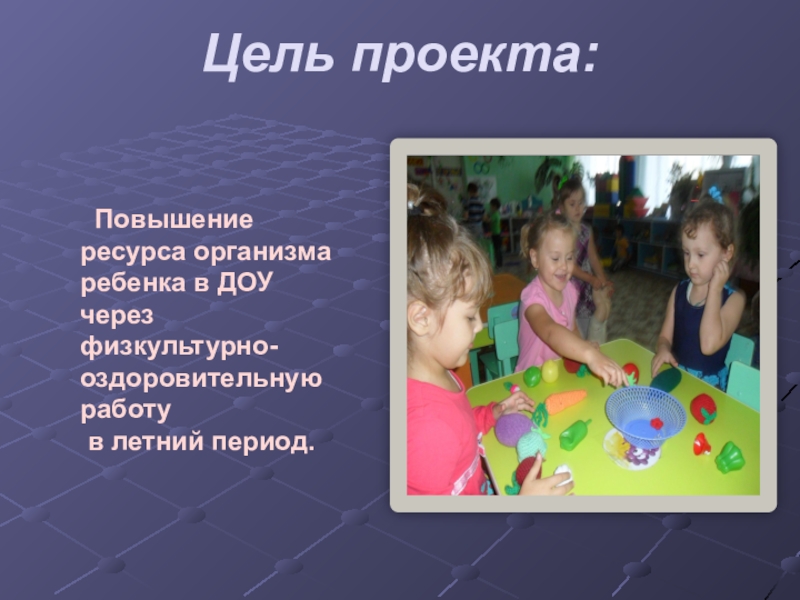 Цель проекта:

Повышение ресурса организма ребенка в ДОУ через физкультурно-оздоровительную работу в летний период.